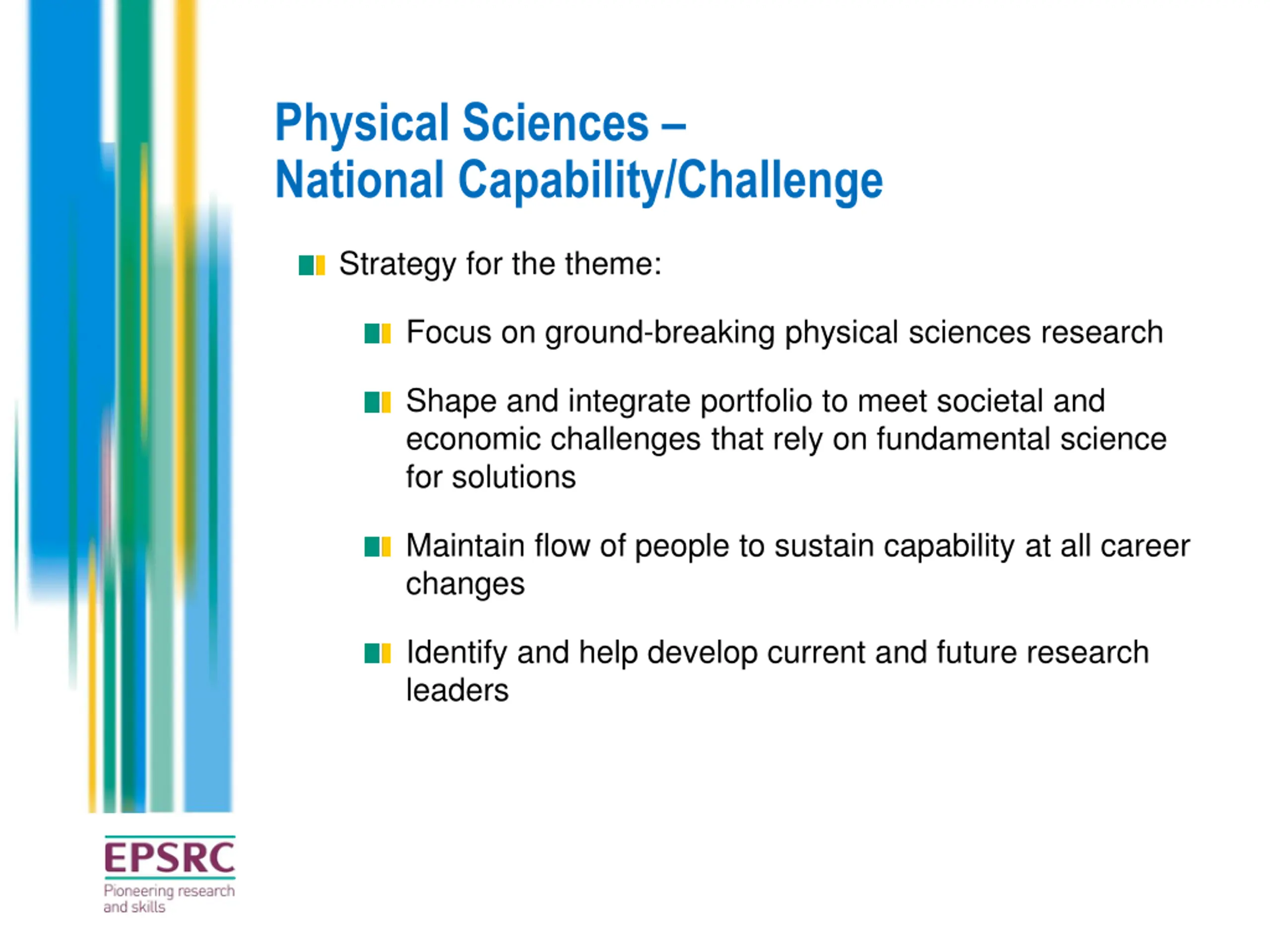 Physical Sciences –
National Capability/Challenge

Strategy for the theme:

Focus on ground-breaking physical sciences research

Shape and integrate portfolio to meet societal and economic challenges that rely on fundamental science for solutions

Maintain flow of people to sustain capability at all career changes

Identify and help develop current and future research leaders

EPSRC
Pioneering research and skills